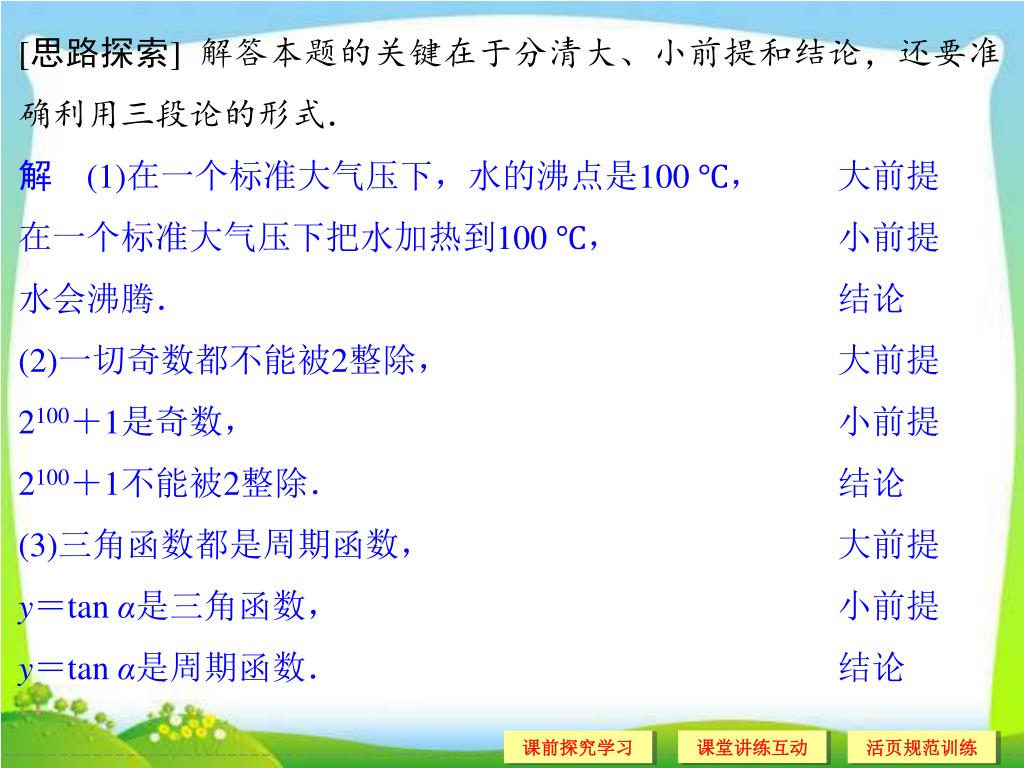 [思路探索] 解答本题的关键在于分清大、小前提和结论，还要准确利用三段论的形式.

解　(1)在一个标准大气压下，水的沸点是100 ℃，　大前提
在一个标准大气压下把水加热到100 ℃，　小前提
水会沸腾.　结论
(2)一切奇数都不能被2整除，　大前提
$2^{100}+1$是奇数，　小前提
$2^{100}+1$不能被2整除.　结论
(3)三角函数都是周期函数，　大前提
$y=\tan \alpha$是三角函数，　小前提
$y=\tan \alpha$是周期函数.　结论

课前探究学习　课堂讲练互动　活页规范训练